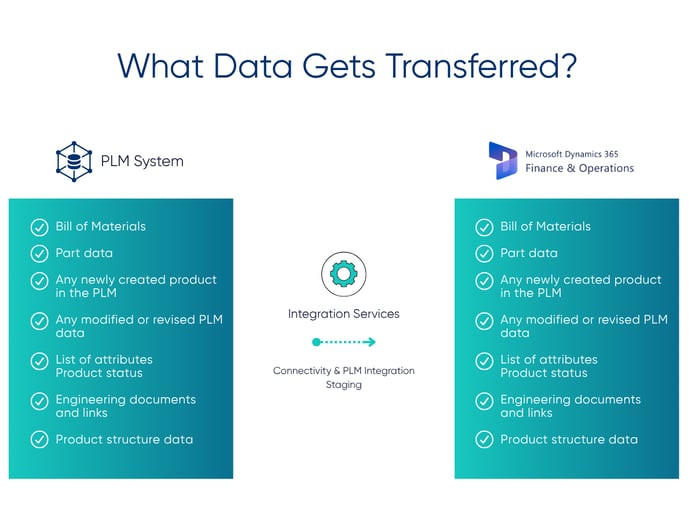 What Data Gets Transferred?

PLM System

Bill of Materials
Part data
Any newly created product in the PLM
Any modified or revised PLM data
List of attributes
Product status
Engineering documents and links
Product structure data

Integration Services

Connectivity & PLM Integration Staging

Microsoft Dynamics 365
Finance & Operations

Bill of Materials
Part data
Any newly created product in the PLM
Any modified or revised PLM data
List of attributes
Product status
Engineering documents and links
Product structure data